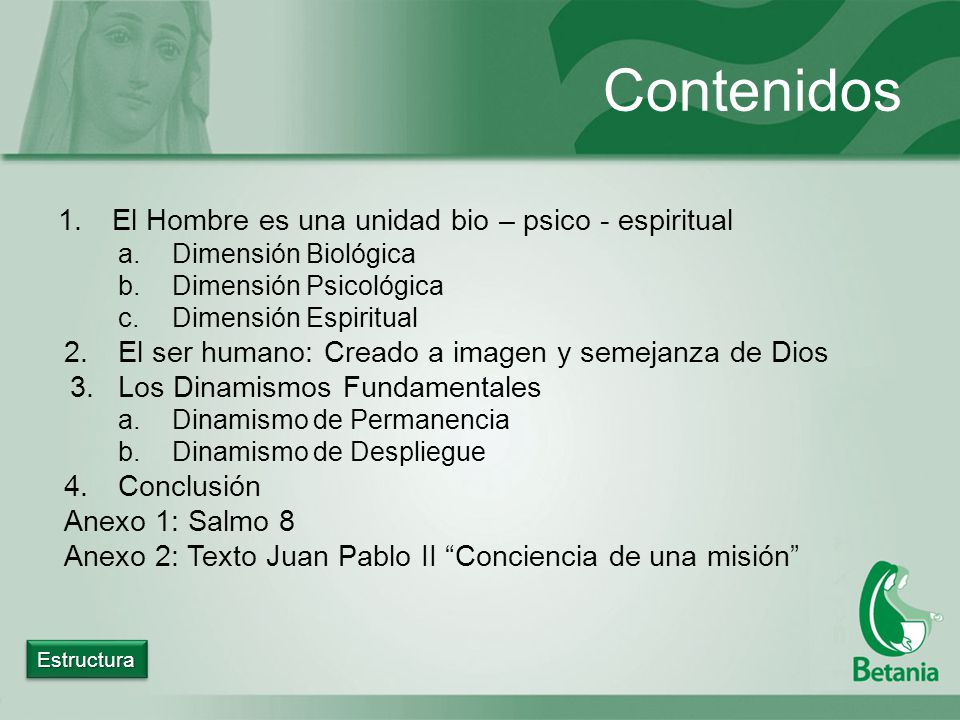 Contenidos

1. El Hombre es una unidad bio – psico - espiritual
a. Dimensión Biológica
b. Dimensión Psicológica
c. Dimensión Espiritual
2. El ser humano: Creado a imagen y semejanza de Dios
3. Los Dinamismos Fundamentales
a. Dinamismo de Permanencia
b. Dinamismo de Despliegue
4. Conclusión
Anexo 1: Salmo 8
Anexo 2: Texto Juan Pablo II “Conciencia de una misión”

Estructura

Betania